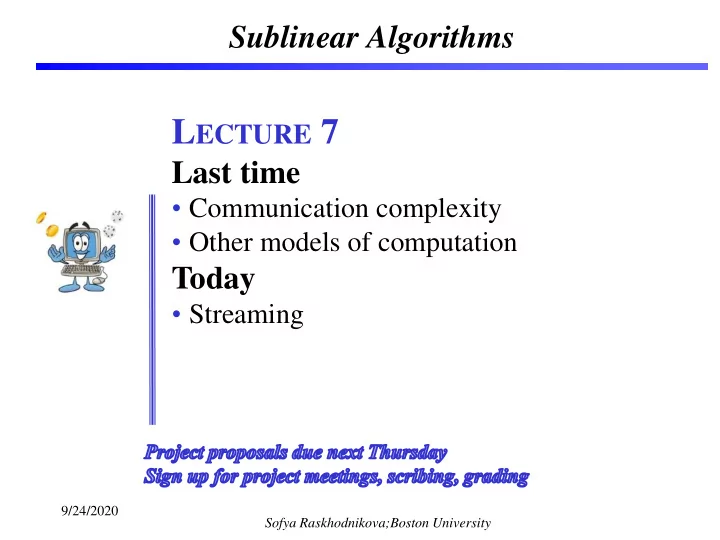 Sublinear Algorithms

LECTURE 7

Last time

• Communication complexity
• Other models of computation

Today

• Streaming

Project proposals due next Thursday
Sign up for project meetings, scribing, grading

9/24/2020

Sofya Raskhodnikova;Boston University